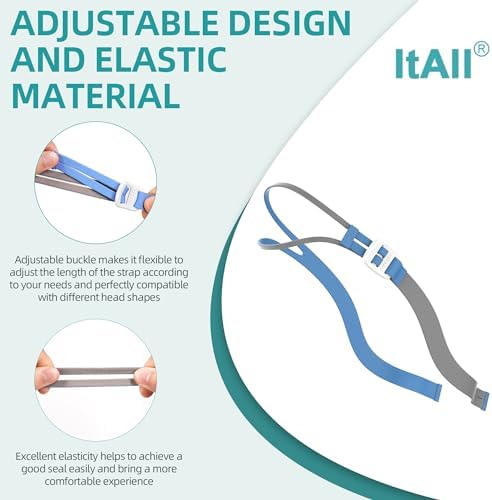 ADJUSTABLE DESIGN AND ELASTIC MATERIAL

ItAll®

Adjustable buckle makes it flexible to adjust the length of the strap according to your needs and perfectly compatible with different head shapes

Excellent elasticity helps to achieve a good seal easily and bring a more comfortable experience